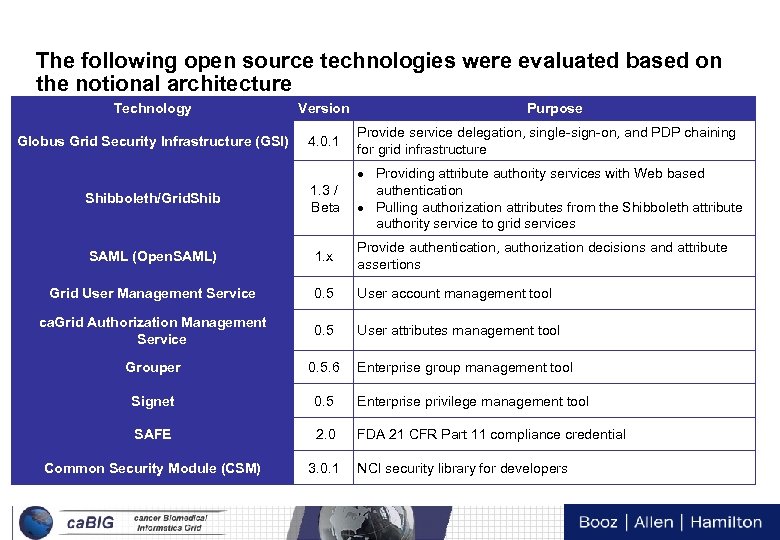 The following open source technologies were evaluated based on the notional architecture

| Technology | Version | Purpose |
|---|---|---|
| Globus Grid Security Infrastructure (GSI) | 4.0.1 | Provide service delegation, single-sign-on, and PDP chaining for grid infrastructure |
| Shibboleth/GridShib | 1.3 / Beta | • Providing attribute authority services with Web based authentication • Pulling authorization attributes from the Shibboleth attribute authority service to grid services |
| SAML (OpenSAML) | 1.x | Provide authentication, authorization decisions and attribute assertions |
| Grid User Management Service | 0.5 | User account management tool |
| caGrid Authorization Management Service | 0.5 | User attributes management tool |
| Grouper | 0.5.6 | Enterprise group management tool |
| Signet | 0.5 | Enterprise privilege management tool |
| SAFE | 2.0 | FDA 21 CFR Part 11 compliance credential |
| Common Security Module (CSM) | 3.0.1 | NCI security library for developers |

caBIG cancer Biomedical Informatics Grid

Booz | Allen | Hamilton